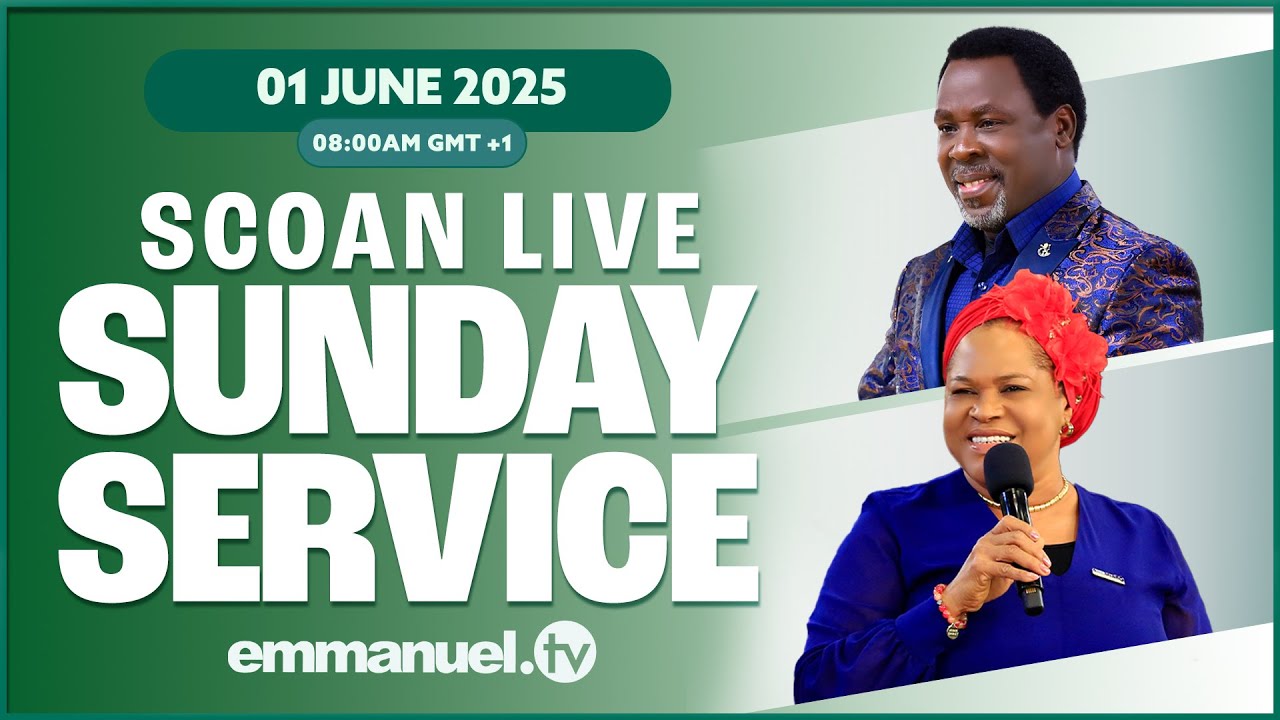 01 JUNE 2025

08:00AM GMT +1

SCOAN LIVE

SUNDAY

SERVICE

emmanuel.tv